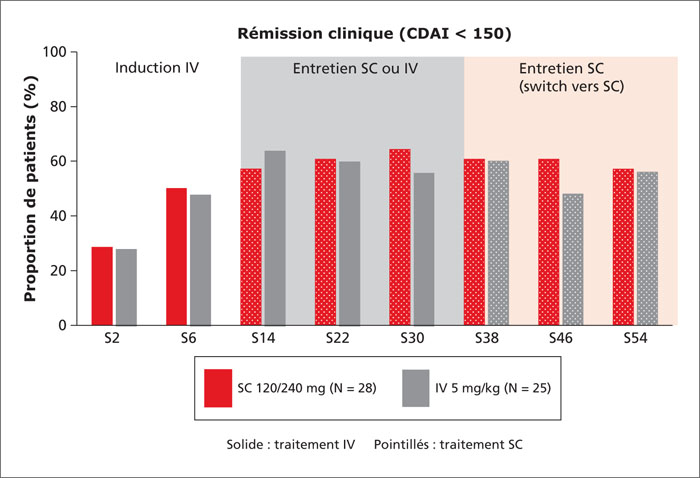 Rémission clinique (CDAI < 150)

Proportion de patients (%)

100
80
60
40
20
0

Induction IV

Entretien SC ou IV

Entretien SC
(switch vers SC)

S2 S6 S14 S22 S30 S38 S46 S54

SC 120/240 mg (N = 28)

IV 5 mg/kg (N = 25)

Solide : traitement IV Pointillés : traitement SC